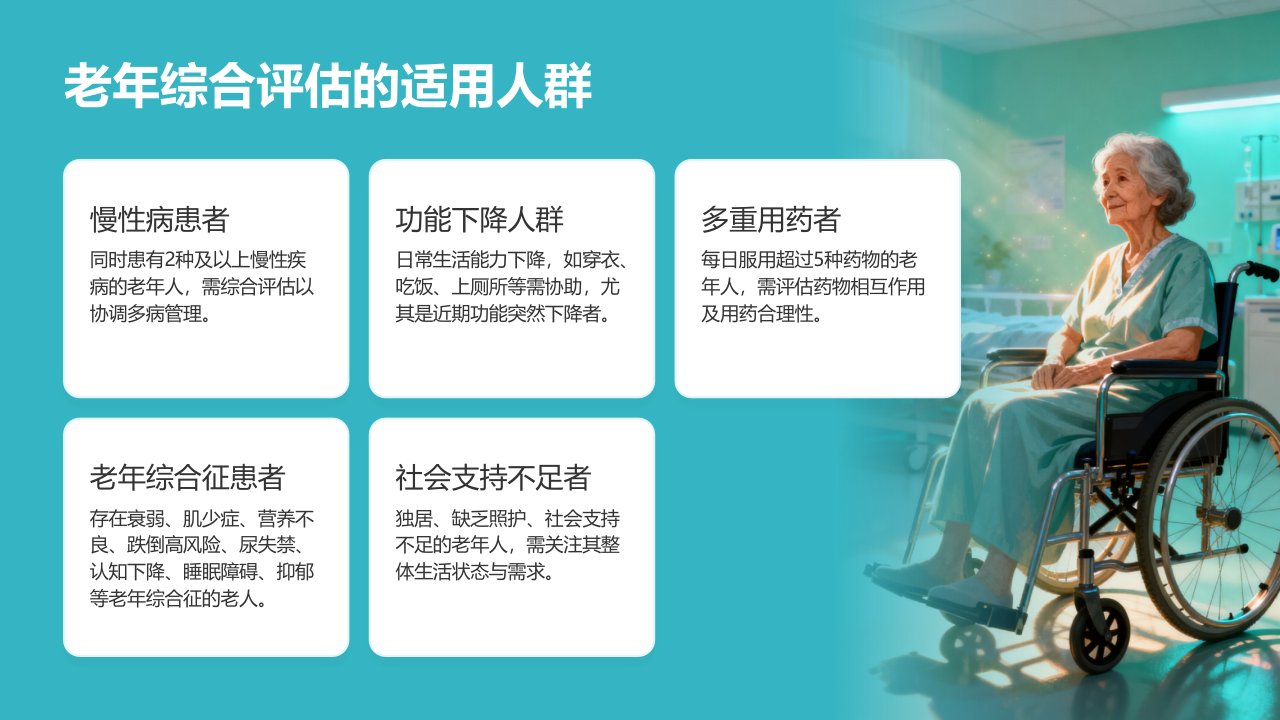 老年综合评估的适用人群

慢性病患者

同时患有2种及以上慢性疾病的老年人，需综合评估以协调多病管理。

功能下降人群

日常生活能力下降，如穿衣、吃饭、上厕所等需协助，尤其是近期功能突然下降者。

多重用药者

每日服用超过5种药物的老年人，需评估药物相互作用及用药合理性。

老年综合征患者

存在衰弱、肌少症、营养不良、跌倒高风险、尿失禁、认知下降、睡眠障碍、抑郁等老年综合征的老人。

社会支持不足者

独居、缺乏照护、社会支持不足的老年人，需关注其整体生活状态与需求。